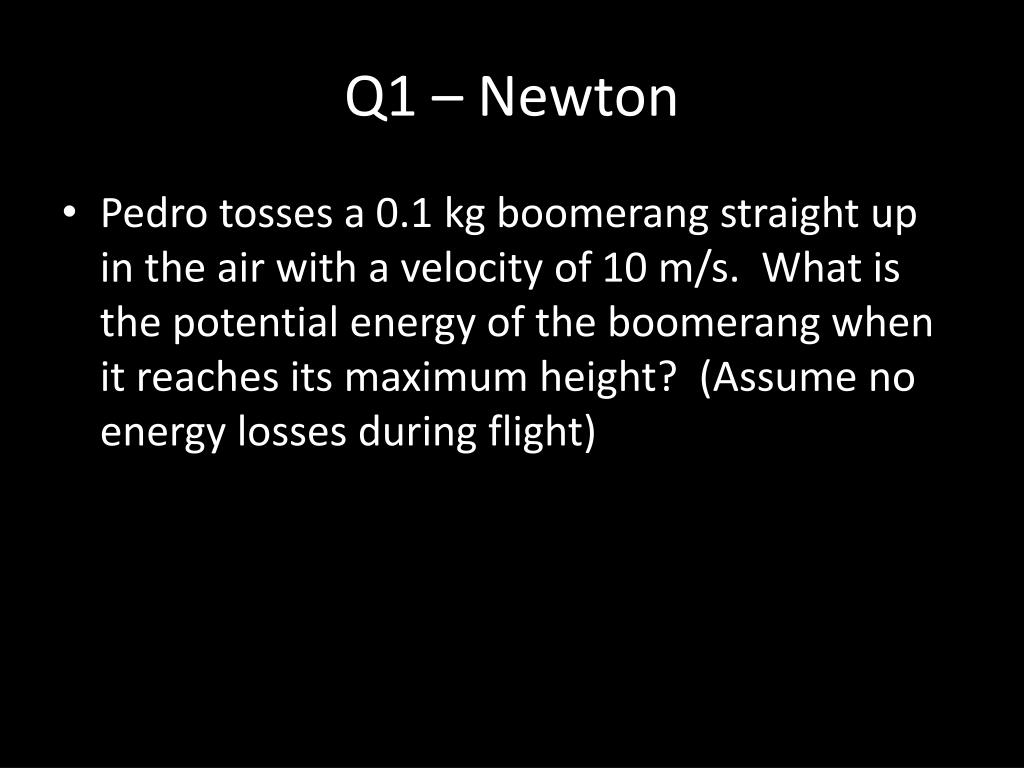 Q1 – Newton

• Pedro tosses a 0.1 kg boomerang straight up in the air with a velocity of 10 m/s. What is the potential energy of the boomerang when it reaches its maximum height? (Assume no energy losses during flight)